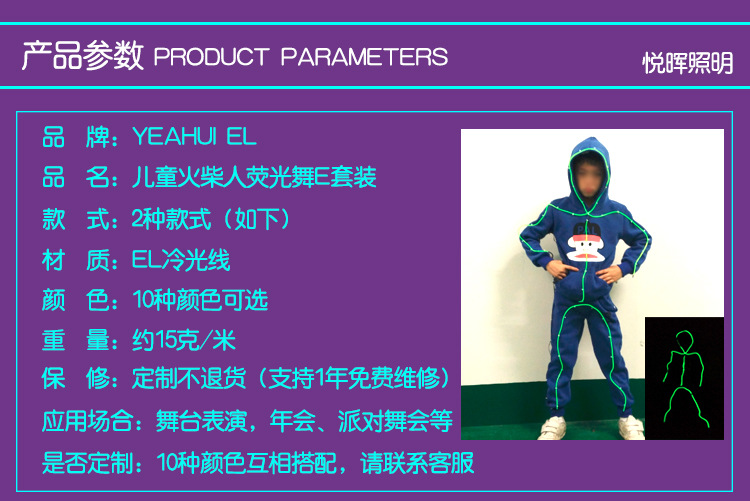 产品参数 PRODUCT PARAMETERS

悦晖照明

品　牌：YEAHUI EL

品　名：儿童火柴人荧光舞E套装

款　式：2种款式（如下）

材　质：EL冷光线

颜　色：10种颜色可选

重　量：约15克/米

保　修：定制不退货（支持1年免费维修）

应用场合：舞台表演，年会、派对舞会等

是否定制：10种颜色互相搭配，请联系客服